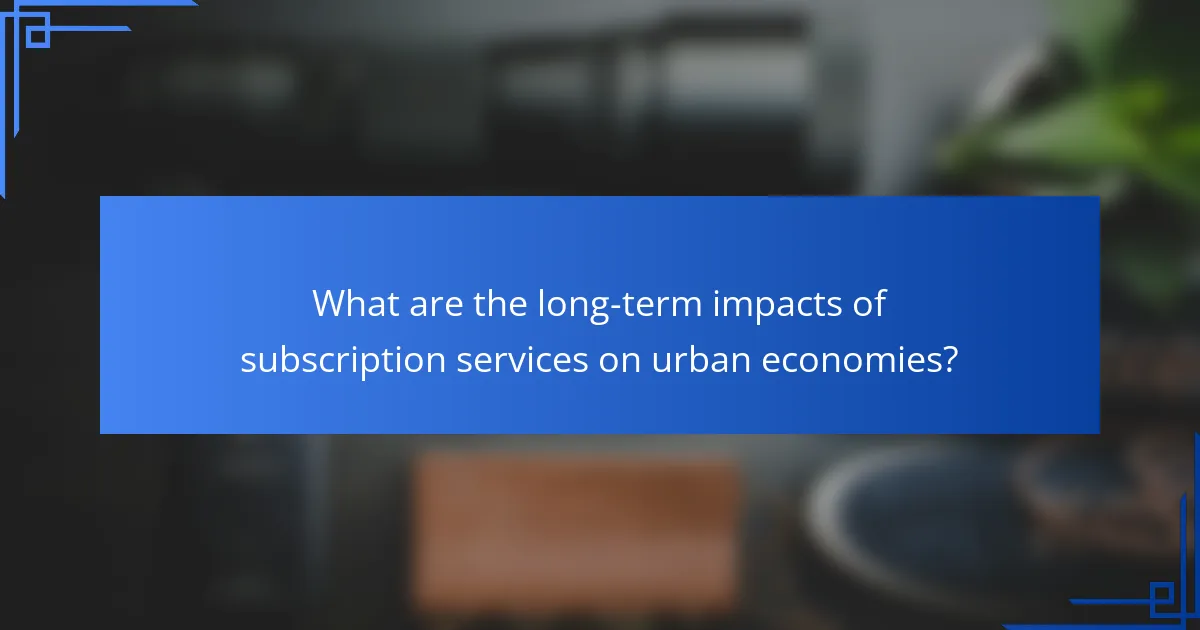 What are the long-term impacts of subscription services on urban economies?